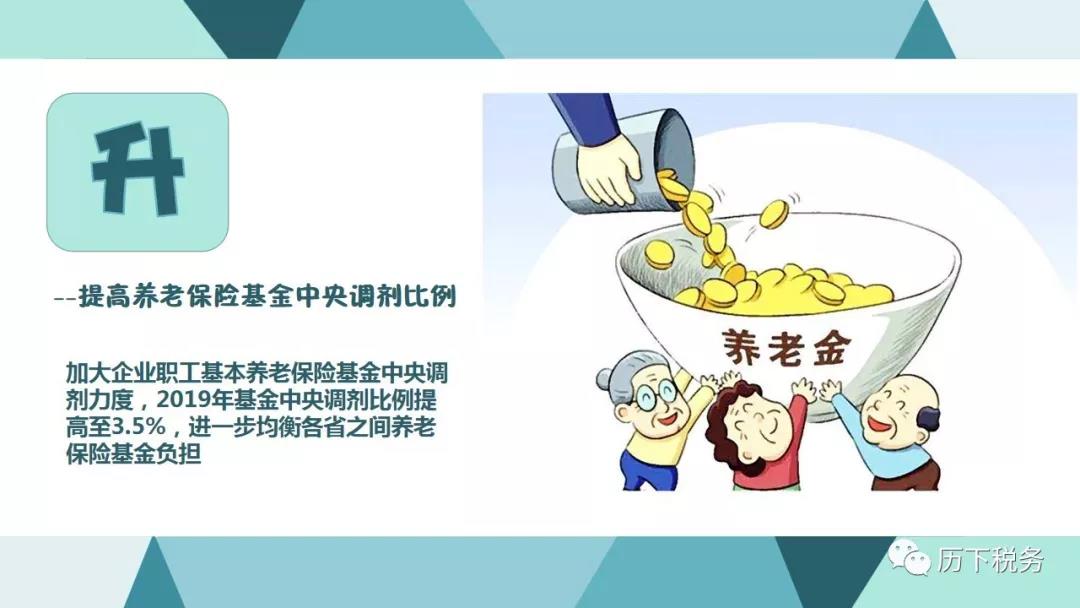 升

--提高养老保险基金中央调剂比例

加大企业职工基本养老保险基金中央调剂力度，2019年基金中央调剂比例提高至3.5%，进一步均衡各省之间养老保险基金负担

养老金

历下税务